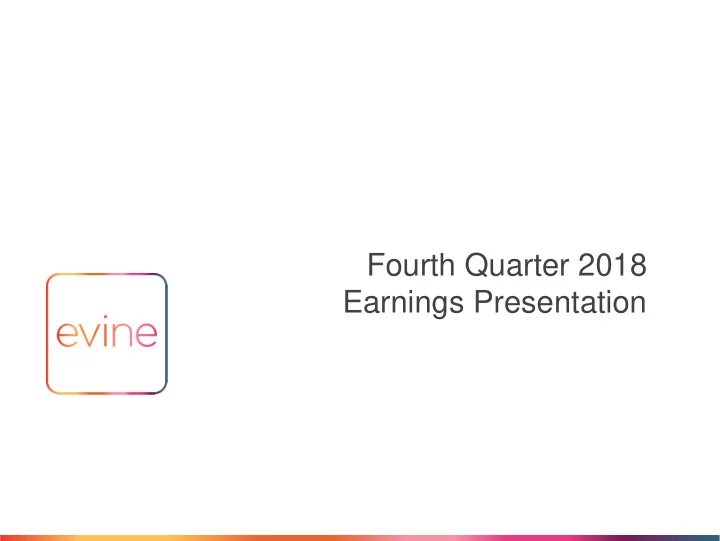 evine

Fourth Quarter 2018
Earnings Presentation